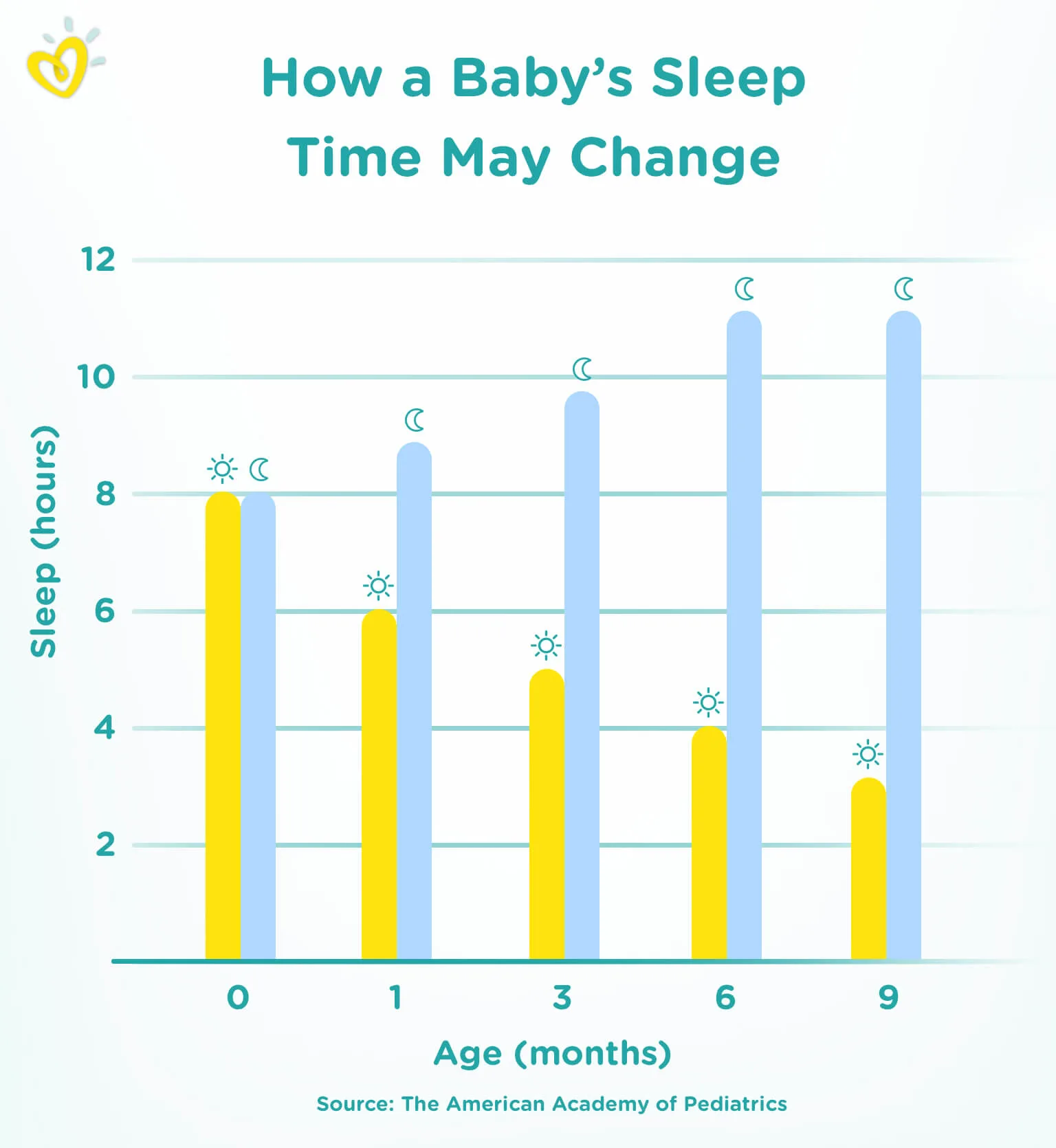 How a Baby's Sleep Time May Change

12
10
8
6
4
2

Sleep (hours)

0
1
3
6
9

Age (months)

Source: The American Academy of Pediatrics